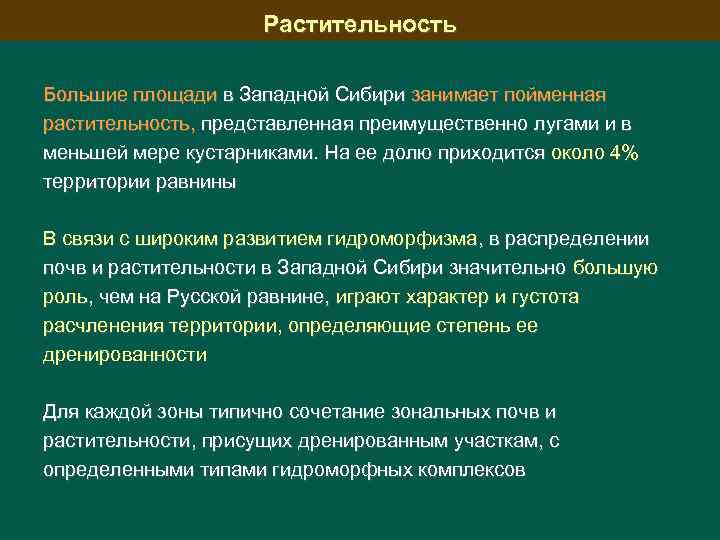 Растительность

Большие площади в Западной Сибири занимает пойменная растительность, представленная преимущественно лугами и в меньшей мере кустарниками. На ее долю приходится около 4% территории равнины

В связи с широким развитием гидроморфизма, в распределении почв и растительности в Западной Сибири значительно большую роль, чем на Русской равнине, играют характер и густота расчленения территории, определяющие степень ее дренированности

Для каждой зоны типично сочетание зональных почв и растительности, присущих дренированным участкам, с определенными типами гидроморфных комплексов